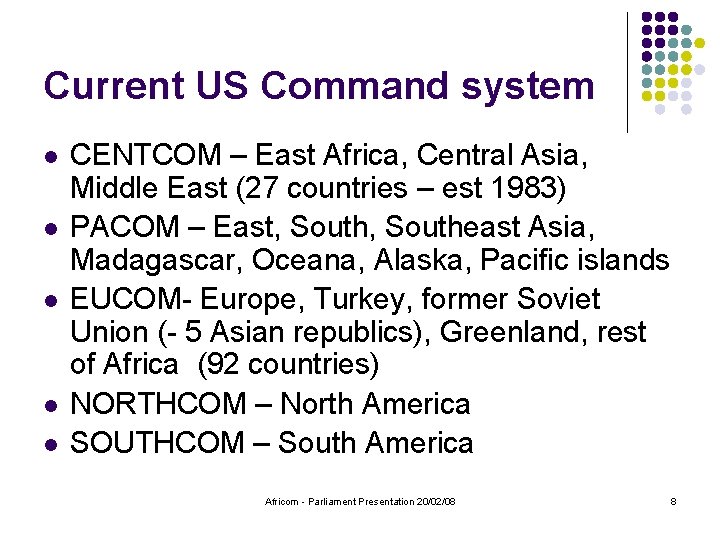 Current US Command system

- CENTCOM – East Africa, Central Asia, Middle East (27 countries – est 1983)
- PACOM – East, South, Southeast Asia, Madagascar, Oceana, Alaska, Pacific islands
- EUCOM- Europe, Turkey, former Soviet Union (- 5 Asian republics), Greenland, rest of Africa (92 countries)
- NORTHCOM – North America
- SOUTHCOM – South America

Africom - Parliament Presentation 20/02/08

8